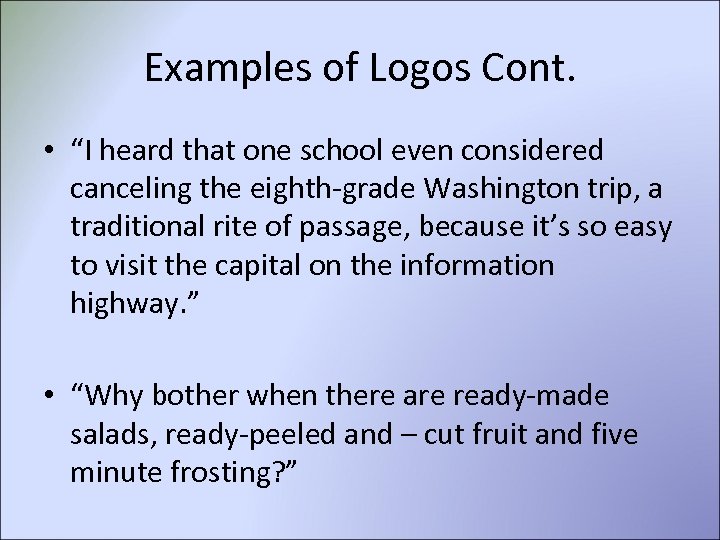 Examples of Logos Cont.

• “I heard that one school even considered canceling the eighth-grade Washington trip, a traditional rite of passage, because it’s so easy to visit the capital on the information highway.”

• “Why bother when there are ready-made salads, ready-peeled and – cut fruit and five minute frosting?”